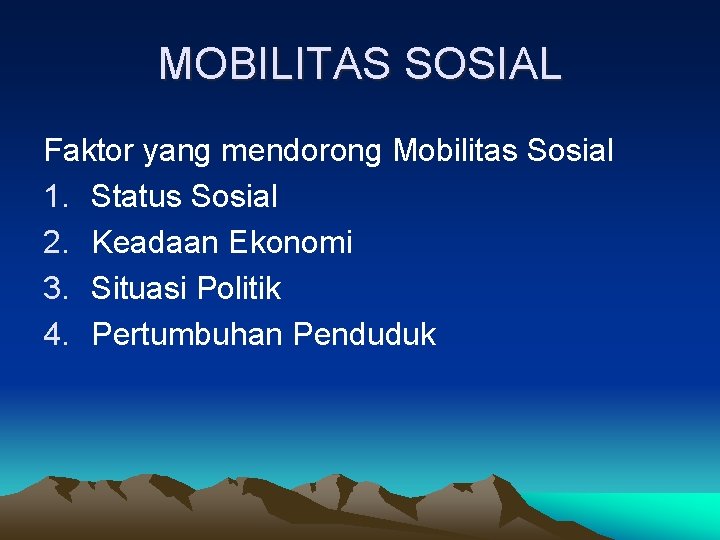 MOBILITAS SOSIAL

Faktor yang mendorong Mobilitas Sosial
1. Status Sosial
2. Keadaan Ekonomi
3. Situasi Politik
4. Pertumbuhan Penduduk